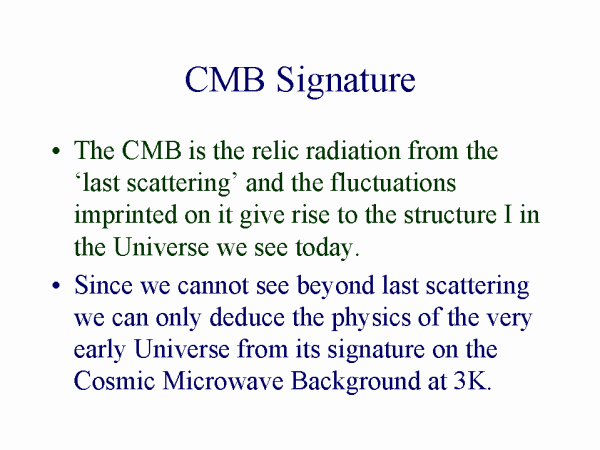 CMB Signature

• The CMB is the relic radiation from the ‘last scattering’ and the fluctuations imprinted on it give rise to the structure I in the Universe we see today.

• Since we cannot see beyond last scattering we can only deduce the physics of the very early Universe from its signature on the Cosmic Microwave Background at 3K.